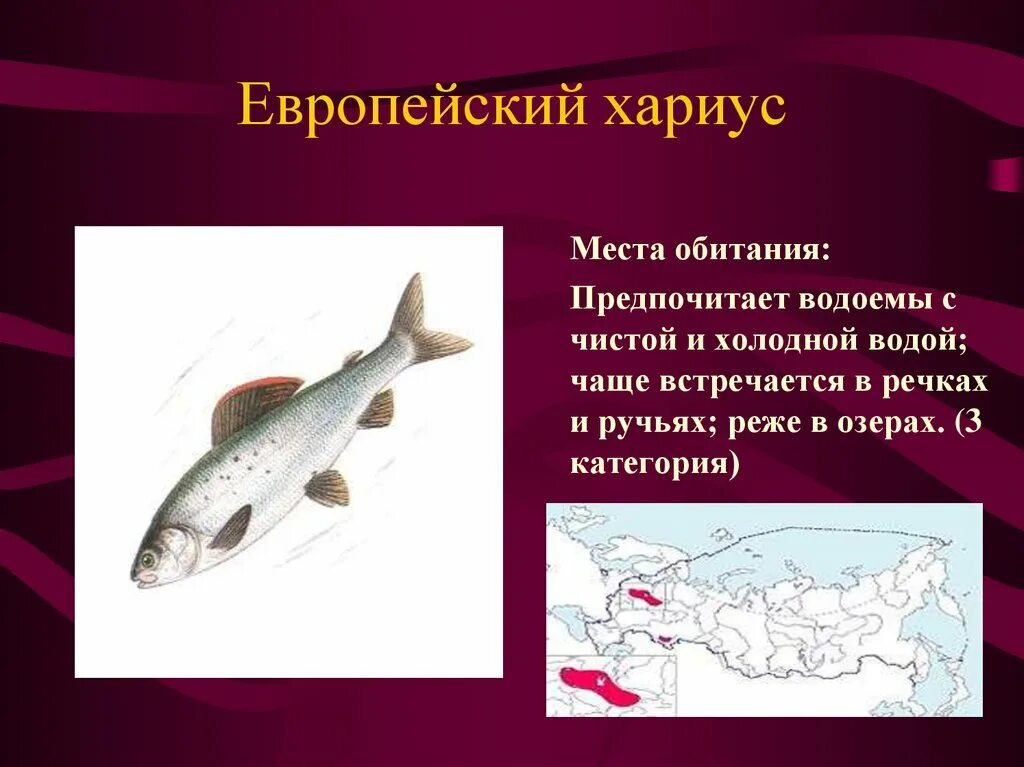 Европейский хариус

Места обитания:

Предпочитает водоемы с чистой и холодной водой; чаще встречается в речках и ручьях; реже в озерах. (3 категория)